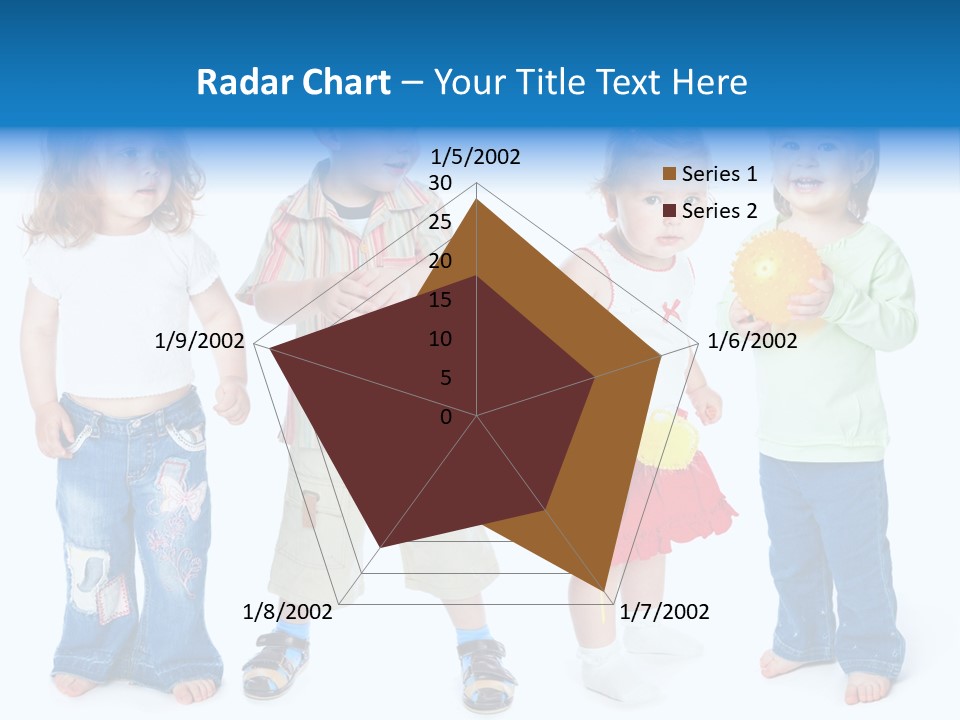 Radar Chart – Your Title Text Here

1/5/2002
30
25
20
15
10
5
0
1/6/2002
1/7/2002
1/8/2002
1/9/2002

Series 1
Series 2